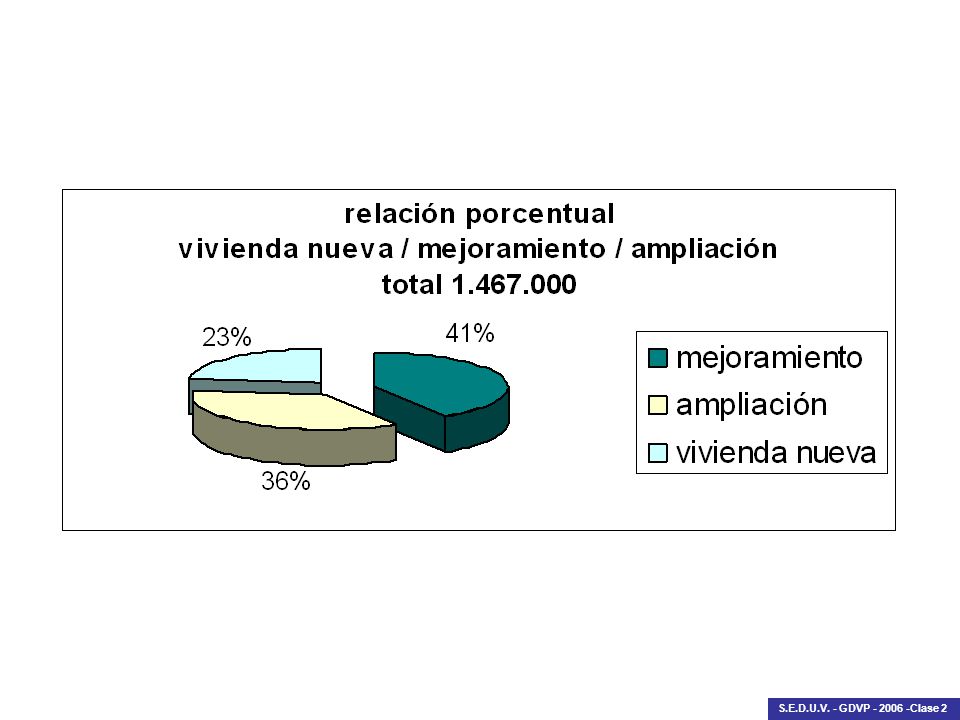 relación porcentual
vivienda nueva / mejoramiento / ampliación
total 1.467.000

23%

41%

36%

mejoramiento
ampliación
vivienda nueva

S.E.D.U.V. - GDVP - 2006 -Clase 2